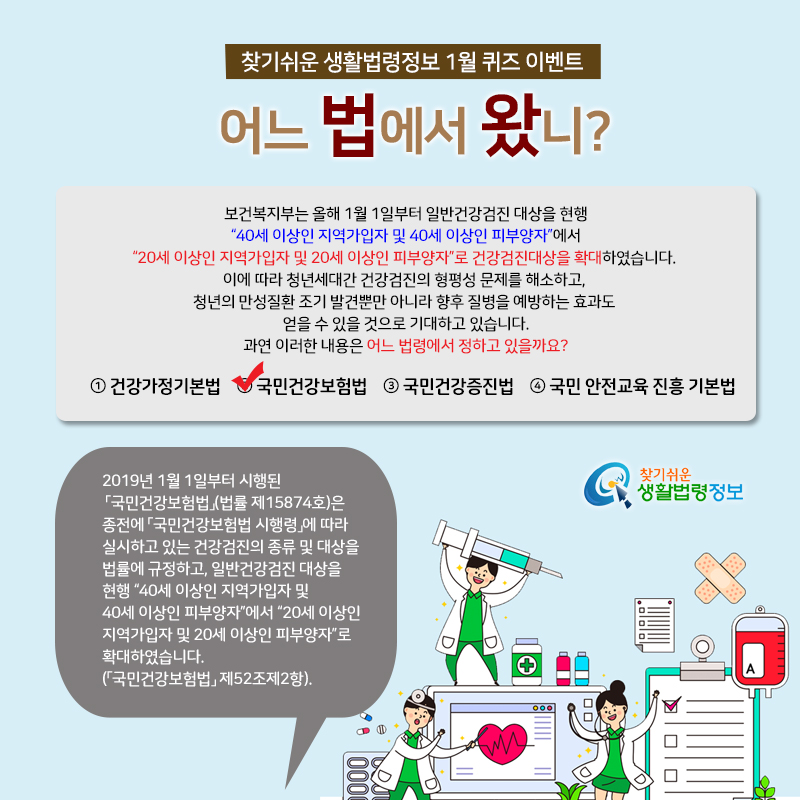 찾기쉬운 생활법령정보 1월 퀴즈 이벤트

어느 법에서 왔니?

보건복지부는 올해 1월 1일부터 일반건강검진 대상을 현행 "40세 이상인 지역가입자 및 40세 이상인 피부양자"에서 "20세 이상인 지역가입자 및 20세 이상인 피부양자"로 건강검진대상을 확대하였습니다. 이에 따라 청년세대간 건강검진의 형평성 문제를 해소하고, 청년의 만성질환 조기 발견뿐만 아니라 향후 질병을 예방하는 효과도 얻을 수 있을 것으로 기대하고 있습니다. 과연 이러한 내용은 어느 법령에서 정하고 있을까요?

① 건강가정기본법 ② 국민건강보험법 ③ 국민건강증진법 ④ 국민 안전교육 진흥 기본법

2019년 1월 1일부터 시행된 「국민건강보험법」(법률 제15874호)은 종전에 「국민건강보험법 시행령」에 따라 실시하고 있는 건강검진의 종류 및 대상을 법률에 규정하고, 일반건강검진 대상을 현행 "40세 이상인 지역가입자 및 40세 이상인 피부양자"에서 "20세 이상인 지역가입자 및 20세 이상인 피부양자"로 확대하였습니다. (「국민건강보험법」 제52조제2항).

찾기쉬운 생활법령정보

A